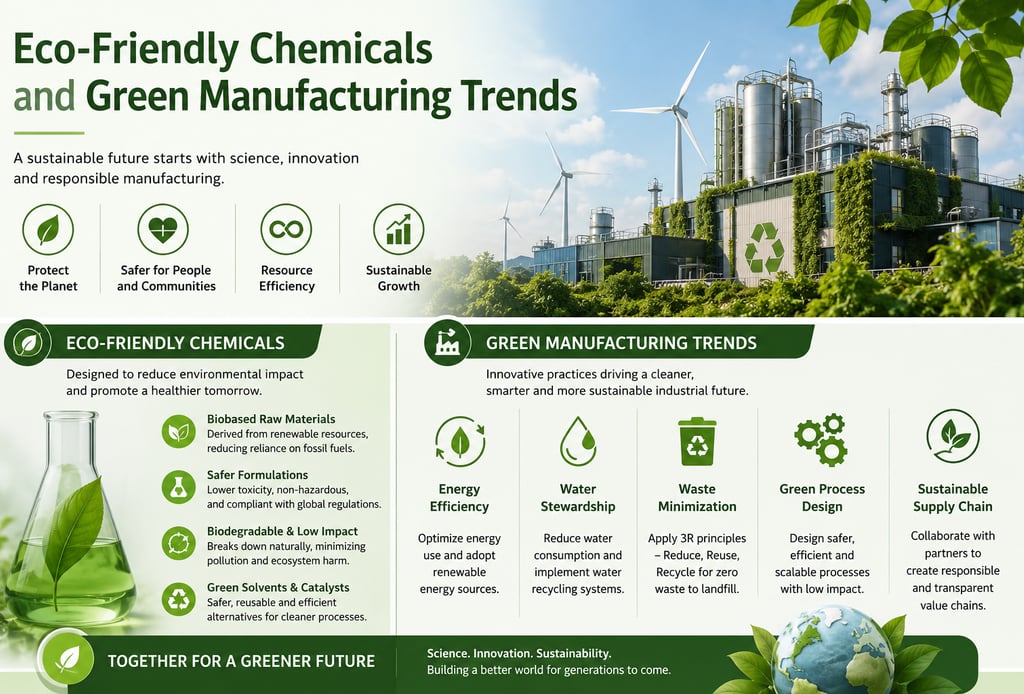 Eco-Friendly Chemicals and Green Manufacturing Trends

A sustainable future starts with science, innovation and responsible manufacturing.

Protect the Planet

Safer for People and Communities

Resource Efficiency

Sustainable Growth

ECO-FRIENDLY CHEMICALS

Designed to reduce environmental impact and promote a healthier tomorrow.

Biobased Raw Materials
Derived from renewable resources, reducing reliance on fossil fuels.

Safer Formulations
Lower toxicity, non-hazardous, and compliant with global regulations.

Biodegradable & Low Impact
Breaks down naturally, minimizing pollution and ecosystem harm.

Green Solvents & Catalysts
Safer, reusable and efficient alternatives for cleaner processes.

GREEN MANUFACTURING TRENDS

Innovative practices driving a cleaner, smarter and more sustainable industrial future.

Energy Efficiency
Optimize energy use and adopt renewable energy sources.

Water Stewardship
Reduce water consumption and implement water recycling systems.

Waste Minimization
Apply 3R principles – Reduce, Reuse, Recycle for zero waste to landfill.

Green Process Design
Design safer, efficient and scalable processes with low impact.

Sustainable Supply Chain
Collaborate with partners to create responsible and transparent value chains.

TOGETHER FOR A GREENER FUTURE

Science. Innovation. Sustainability.
Building a better world for generations to come.